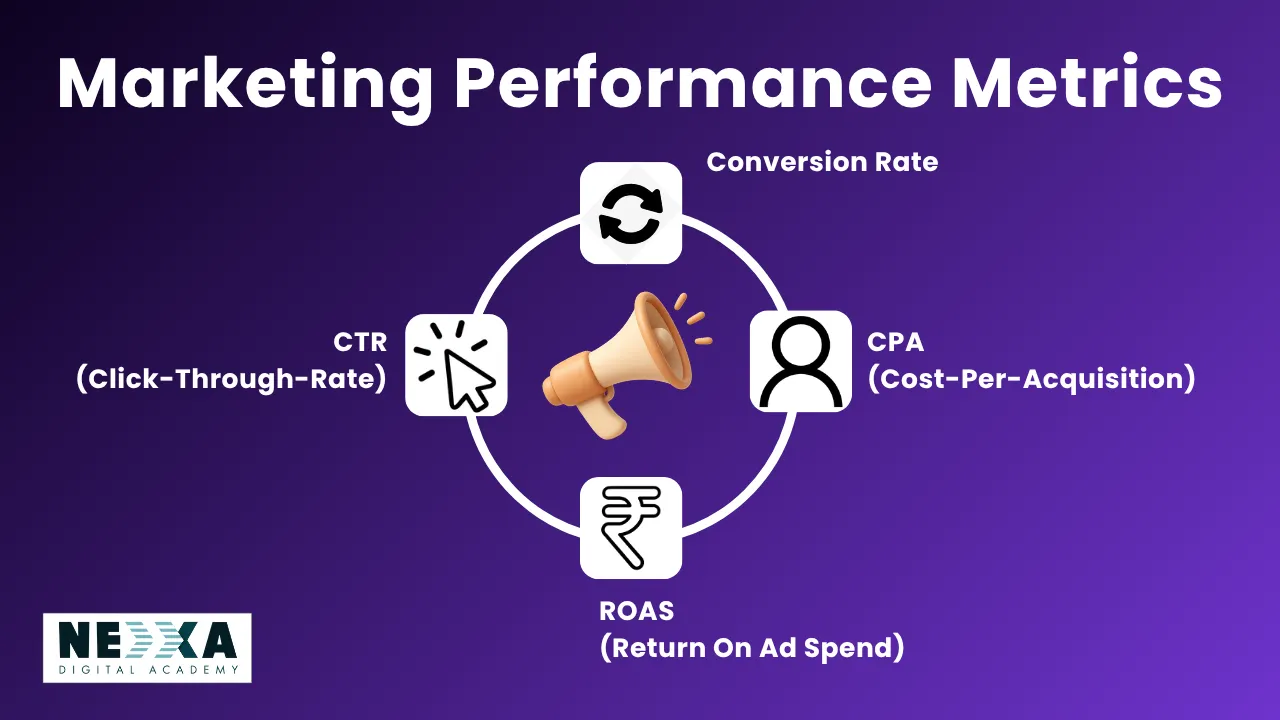 Marketing Performance Metrics

Conversion Rate

CTR
(Click-Through-Rate)

CPA
(Cost-Per-Acquisition)

ROAS
(Return On Ad Spend)

NEXXA
DIGITAL ACADEMY